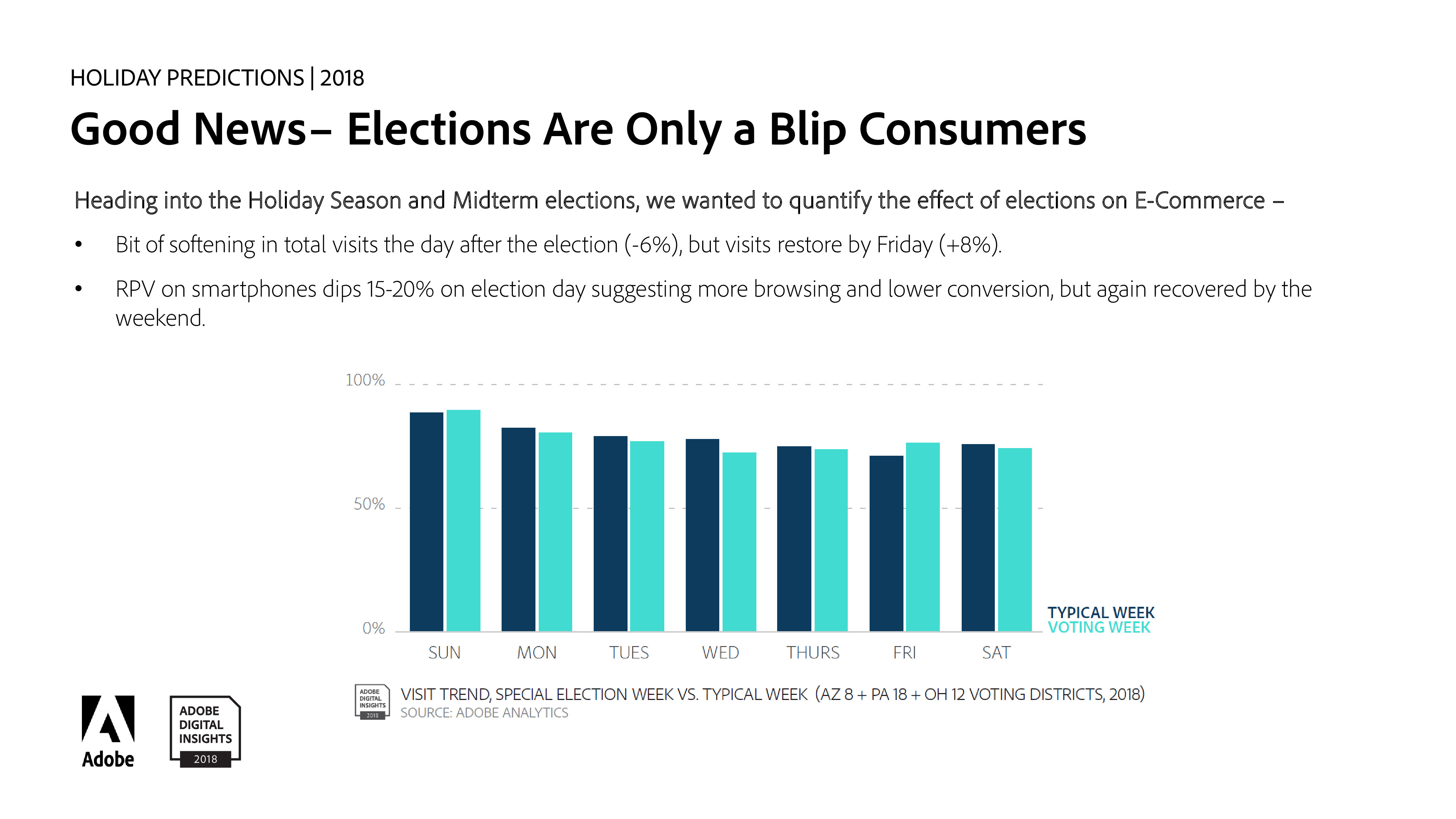 HOLIDAY PREDICTIONS | 2018

Good News– Elections Are Only a Blip Consumers

Heading into the Holiday Season and Midterm elections, we wanted to quantify the effect of elections on E-Commerce –

• Bit of softening in total visits the day after the election (-6%), but visits restore by Friday (+8%).

• RPV on smartphones dips 15-20% on election day suggesting more browsing and lower conversion, but again recovered by the weekend.

100%

50%

0%

SUN MON TUES WED THURS FRI SAT

TYPICAL WEEK
VOTING WEEK

ADOBE DIGITAL INSIGHTS 2018

VISIT TREND, SPECIAL ELECTION WEEK VS. TYPICAL WEEK (AZ 8 + PA 18 + OH 12 VOTING DISTRICTS, 2018)
SOURCE: ADOBE ANALYTICS

Adobe

ADOBE DIGITAL INSIGHTS 2018